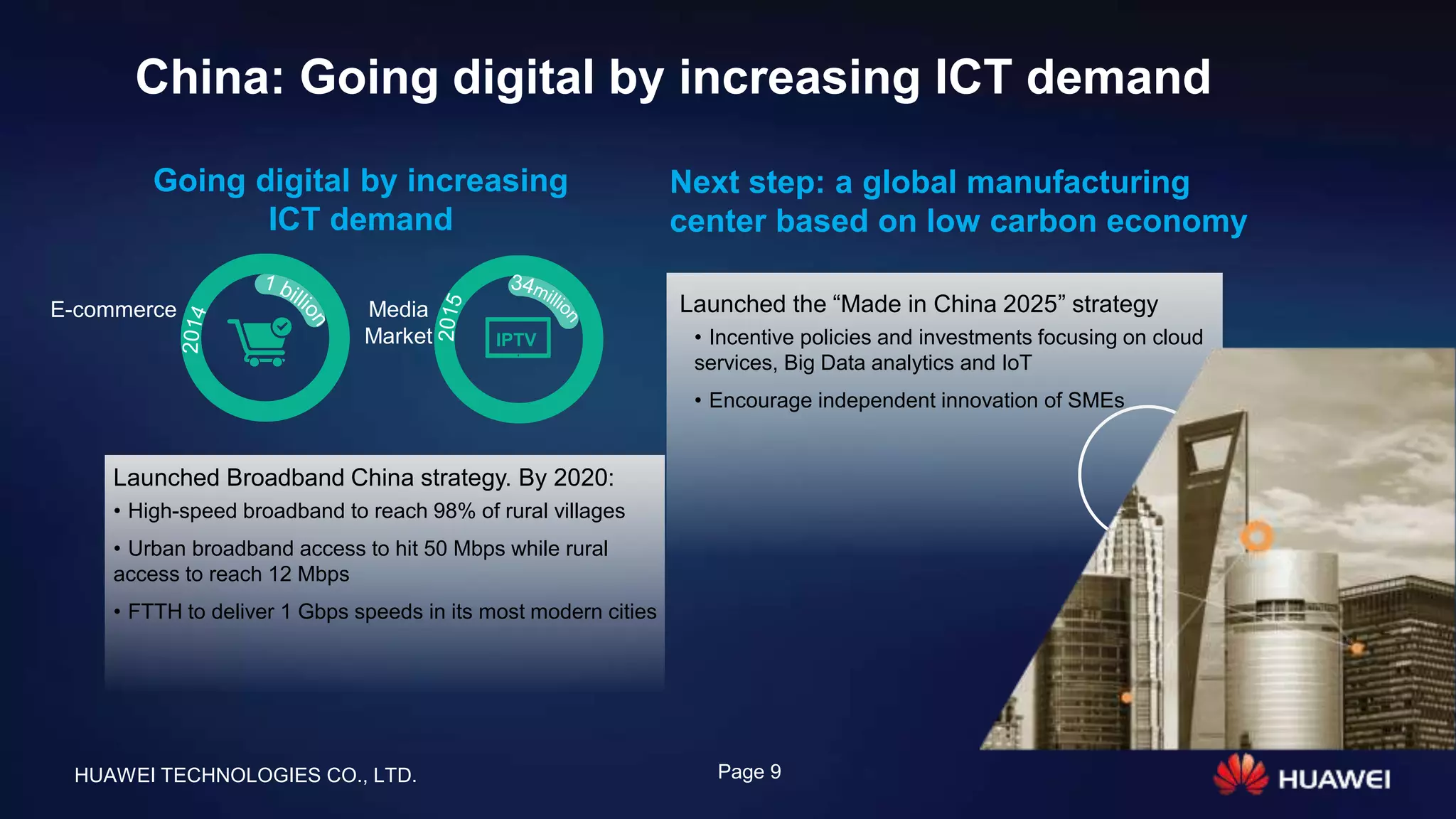 China: Going digital by increasing ICT demand

Going digital by increasing ICT demand

E-commerce

2014

1 billion

Media Market

2015

34million

IPTV

Launched Broadband China strategy. By 2020:
• High-speed broadband to reach 98% of rural villages
• Urban broadband access to hit 50 Mbps while rural access to reach 12 Mbps
• FTTH to deliver 1 Gbps speeds in its most modern cities

Next step: a global manufacturing center based on low carbon economy

Launched the “Made in China 2025” strategy
• Incentive policies and investments focusing on cloud services, Big Data analytics and IoT
• Encourage independent innovation of SMEs

HUAWEI TECHNOLOGIES CO., LTD.

Page 9

HUAWEI